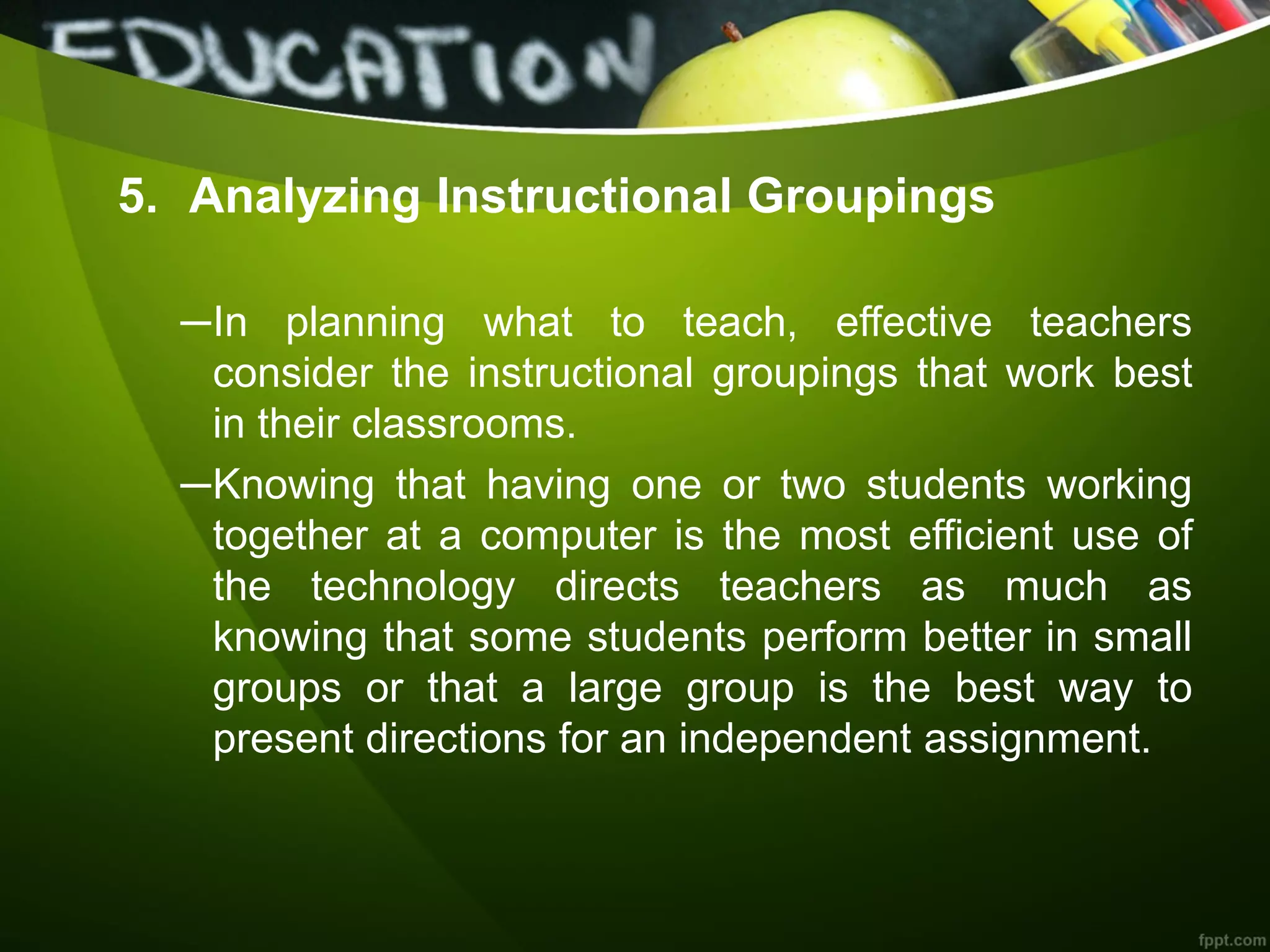 EDUCATION

5. Analyzing Instructional Groupings

–In planning what to teach, effective teachers consider the instructional groupings that work best in their classrooms.

–Knowing that having one or two students working together at a computer is the most efficient use of the technology directs teachers as much as knowing that some students perform better in small groups or that a large group is the best way to present directions for an independent assignment.

fppt.com